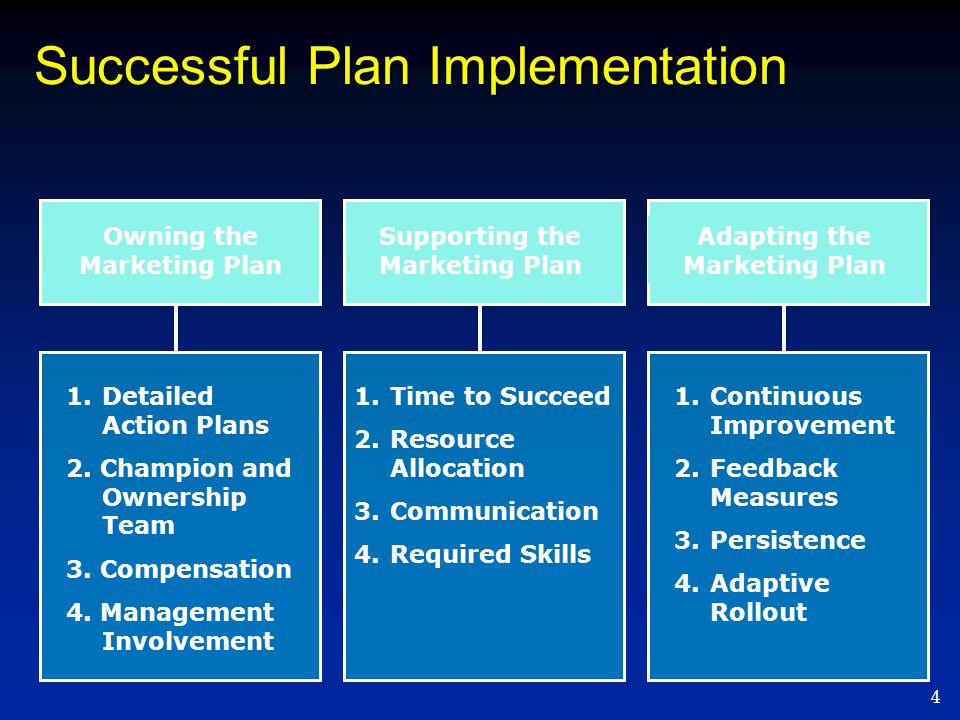 Successful Plan Implementation

Owning the Marketing Plan

1. Detailed Action Plans
2. Champion and Ownership Team
3. Compensation
4. Management Involvement

Supporting the Marketing Plan

1. Time to Succeed
2. Resource Allocation
3. Communication
4. Required Skills

Adapting the Marketing Plan

1. Continuous Improvement
2. Feedback Measures
3. Persistence
4. Adaptive Rollout

4